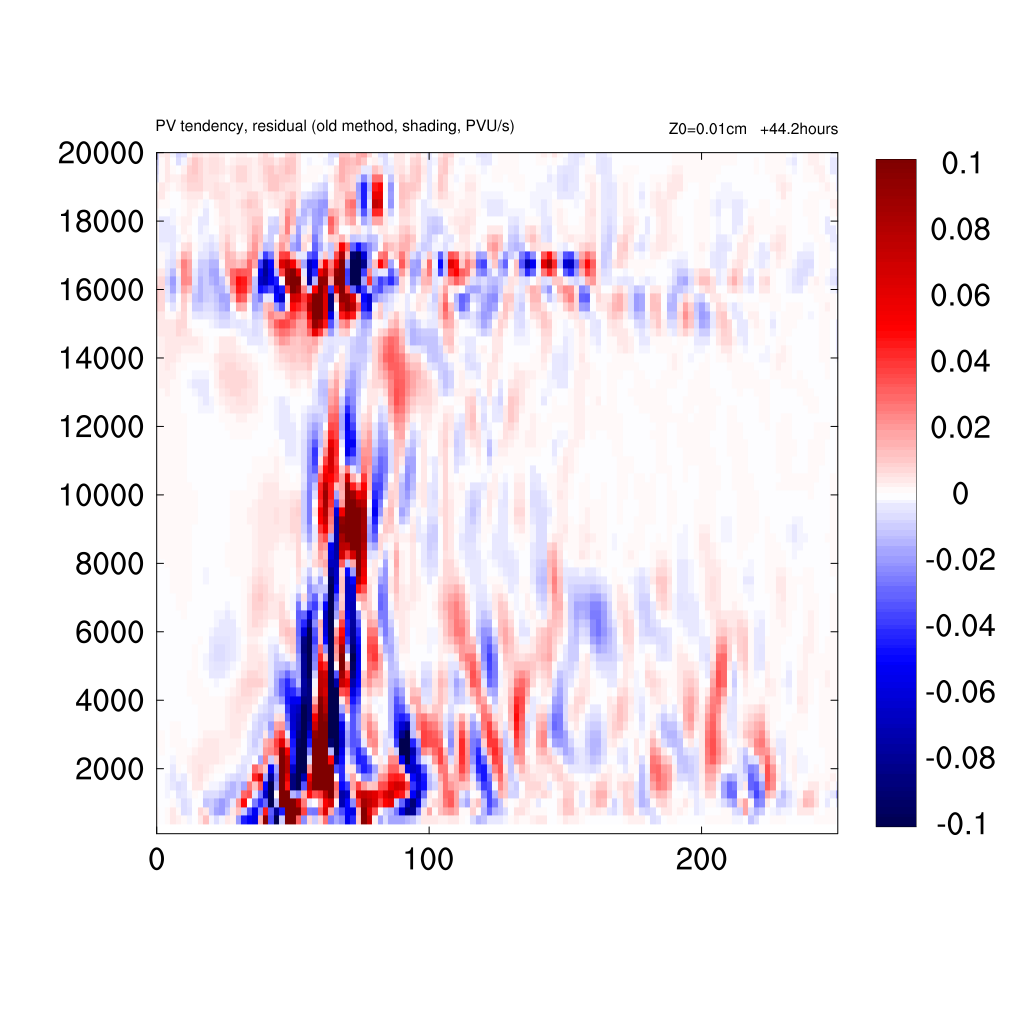 PV tendency, residual (old method, shading, PVU/s)

Z0=0.01cm +44.2hours

20000
18000
16000
14000
12000
10000
8000
6000
4000
2000

0
100
200

0.1
0.08
0.06
0.04
0.02
0
-0.02
-0.04
-0.06
-0.08
-0.1